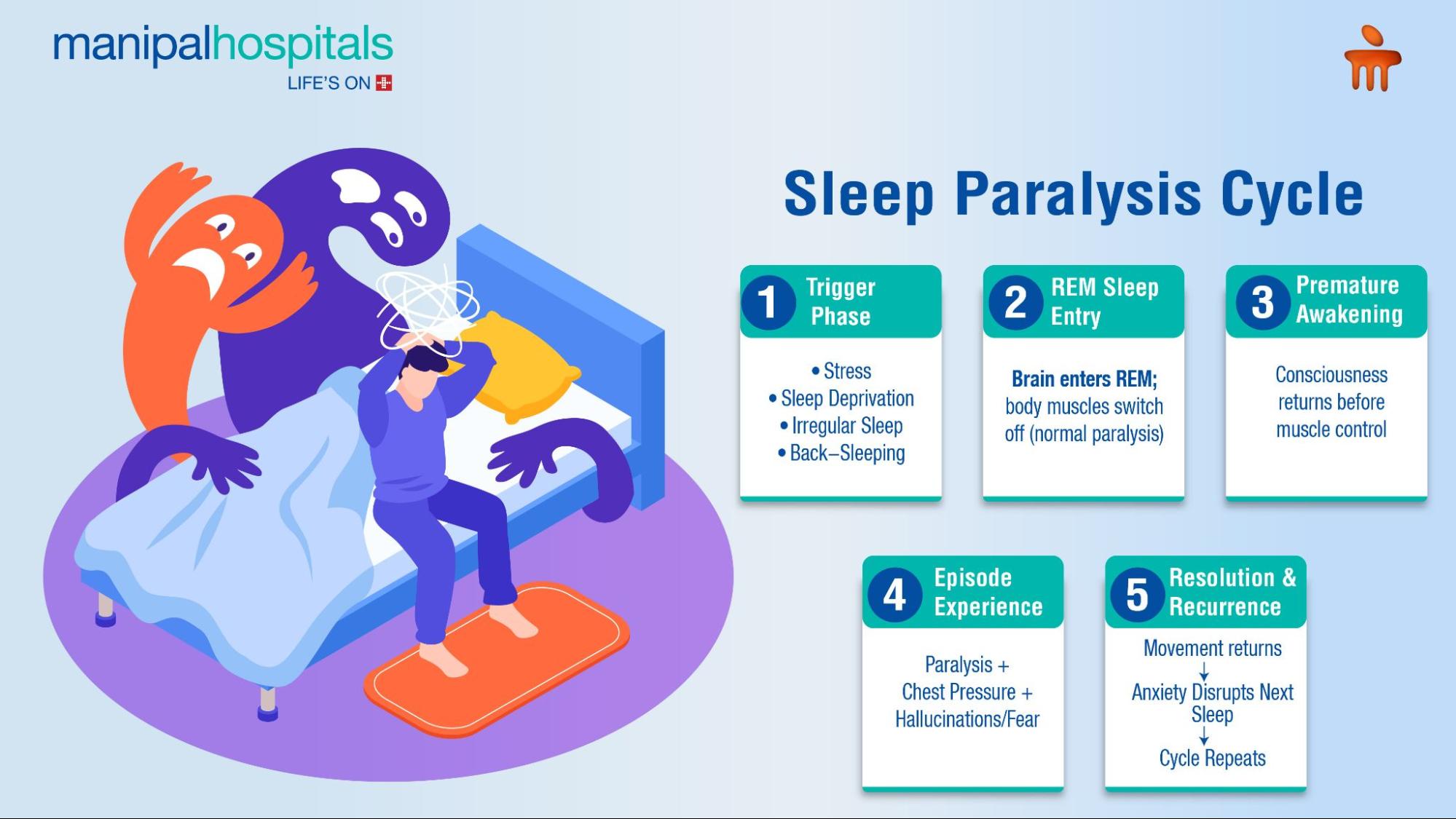 manipalhospitals
LIFE'S ON

Sleep Paralysis Cycle

1 Trigger Phase

• Stress
• Sleep Deprivation
• Irregular Sleep
• Back–Sleeping

2 REM Sleep Entry

Brain enters REM; body muscles switch off (normal paralysis)

3 Premature Awakening

Consciousness returns before muscle control

4 Episode Experience

Paralysis + Chest Pressure + Hallucinations/Fear

5 Resolution & Recurrence

Movement returns
↓
Anxiety Disrupts Next Sleep
↓
Cycle Repeats